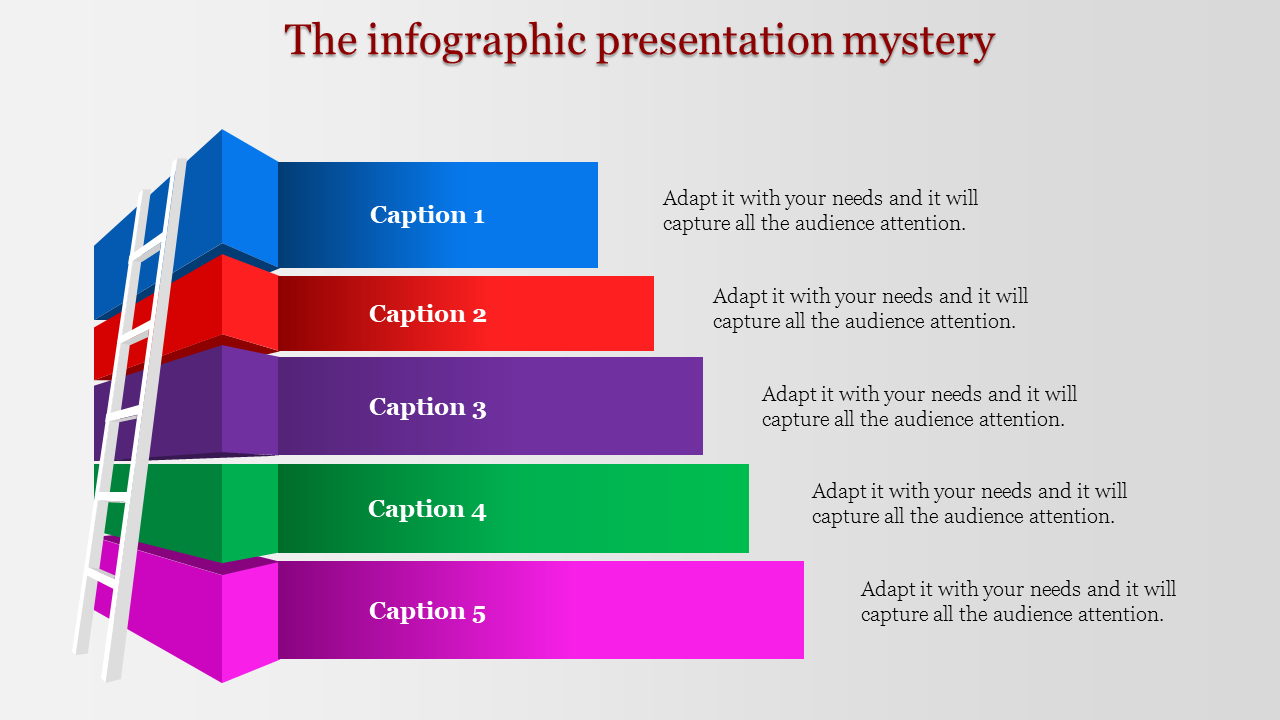 The infographic presentation mystery

Caption 1

Adapt it with your needs and it will capture all the audience attention.

Caption 2

Adapt it with your needs and it will capture all the audience attention.

Caption 3

Adapt it with your needs and it will capture all the audience attention.

Caption 4

Adapt it with your needs and it will capture all the audience attention.

Caption 5

Adapt it with your needs and it will capture all the audience attention.